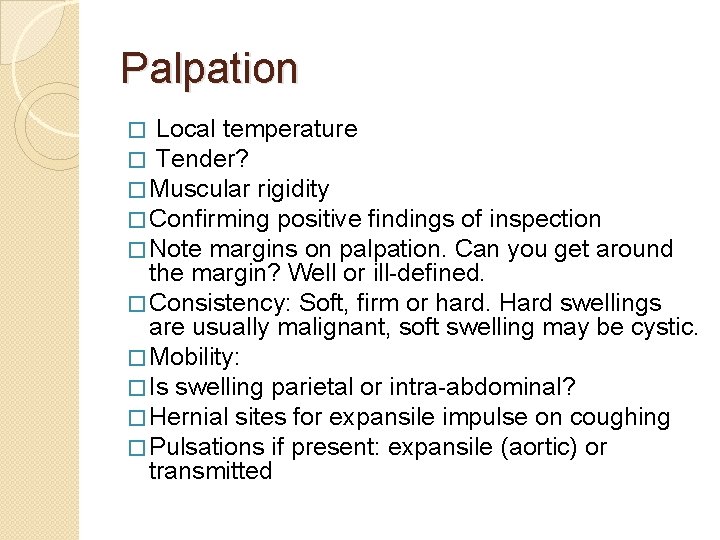 Palpation

□ Local temperature
□ Tender?
□ Muscular rigidity
□ Confirming positive findings of inspection
□ Note margins on palpation. Can you get around the margin? Well or ill-defined.
□ Consistency: Soft, firm or hard. Hard swellings are usually malignant, soft swelling may be cystic.
□ Mobility:
□ Is swelling parietal or intra-abdominal?
□ Hernial sites for expansile impulse on coughing
□ Pulsations if present: expansile (aortic) or transmitted